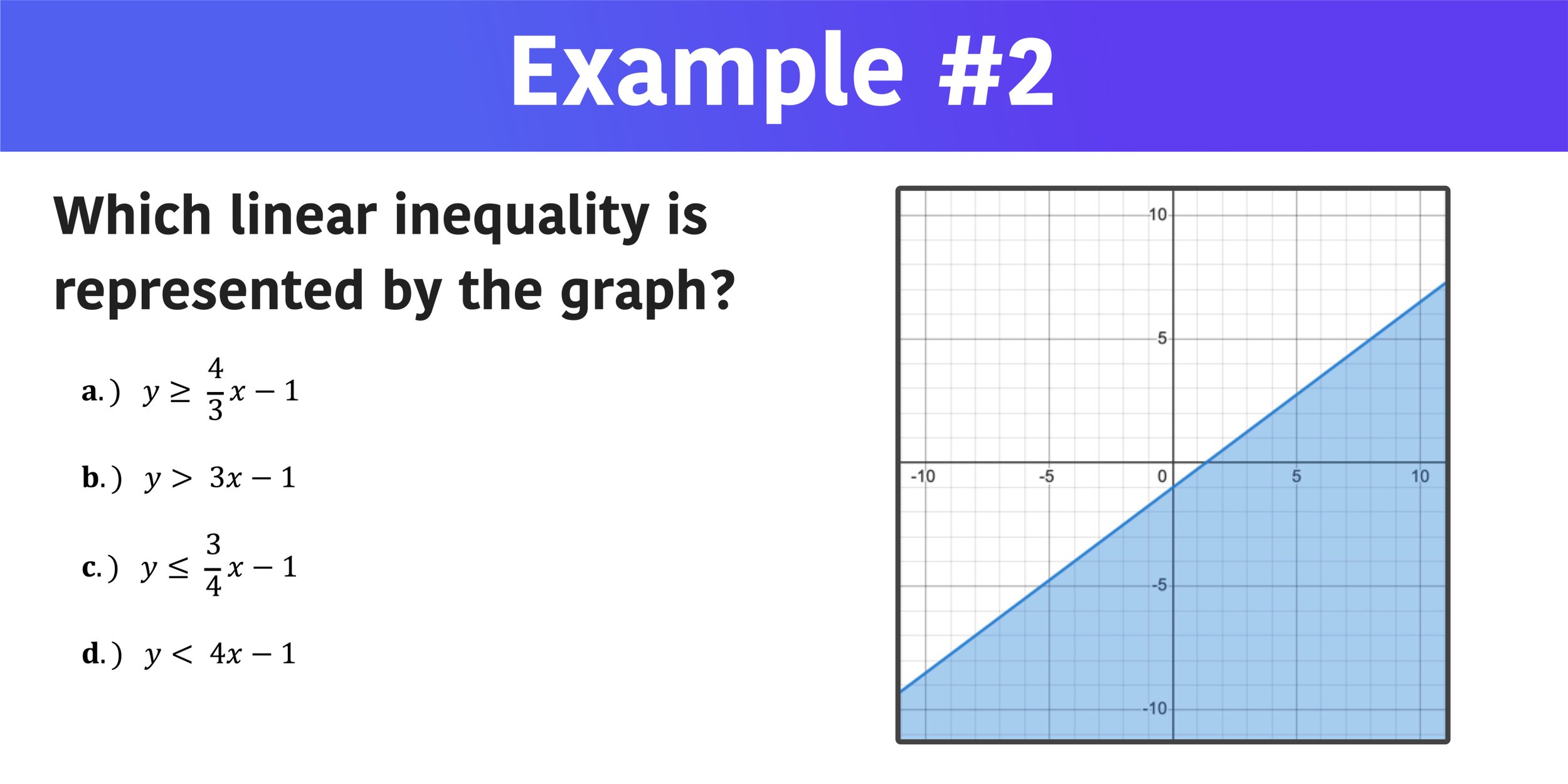 Example #2

Which linear inequality is represented by the graph?

a.) $y \geq \frac{4}{3}x - 1$

b.) $y > 3x - 1$

c.) $y \leq \frac{3}{4}x - 1$

d.) $y < 4x - 1$

10
5
-10
-5
0
5
10
-5
-10